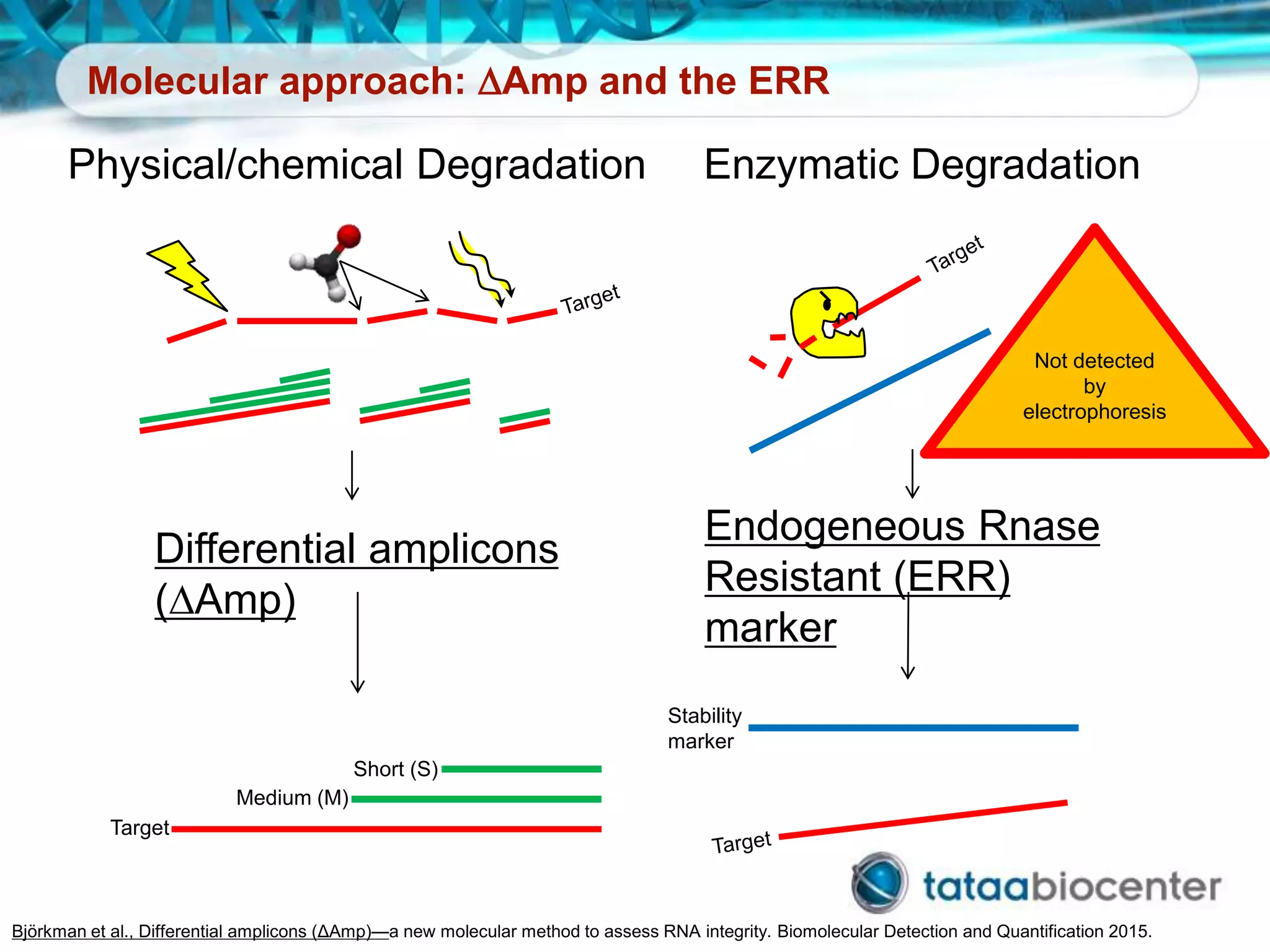 Molecular approach: ΔAmp and the ERR

Physical/chemical Degradation

Target

Differential amplicons (ΔAmp)

Short (S)

Medium (M)

Target

Enzymatic Degradation

Target

Not detected by electrophoresis

Endogeneous Rnase Resistant (ERR) marker

Stability marker

Target

tataabiocenter

Björkman et al., Differential amplicons (ΔAmp)—a new molecular method to assess RNA integrity. Biomolecular Detection and Quantification 2015.